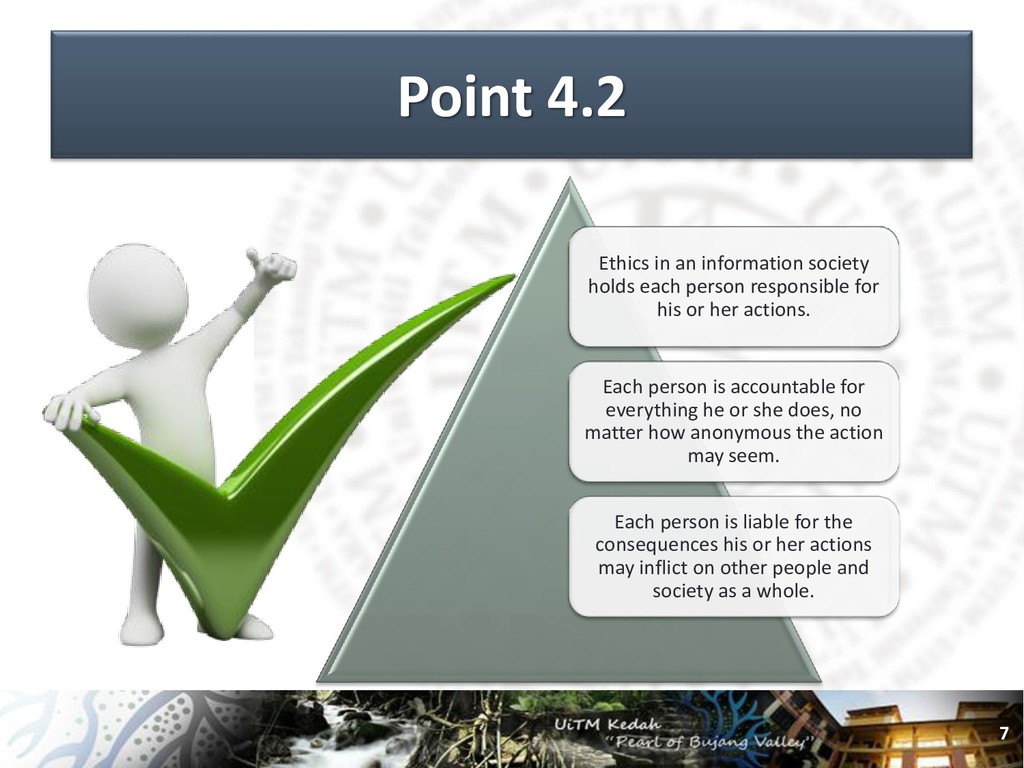 Point 4.2

Ethics in an information society holds each person responsible for his or her actions.

Each person is accountable for everything he or she does, no matter how anonymous the action may seem.

Each person is liable for the consequences his or her actions may inflict on other people and society as a whole.

UiTM Kedah
"Pearl of Bujang Valley"

7